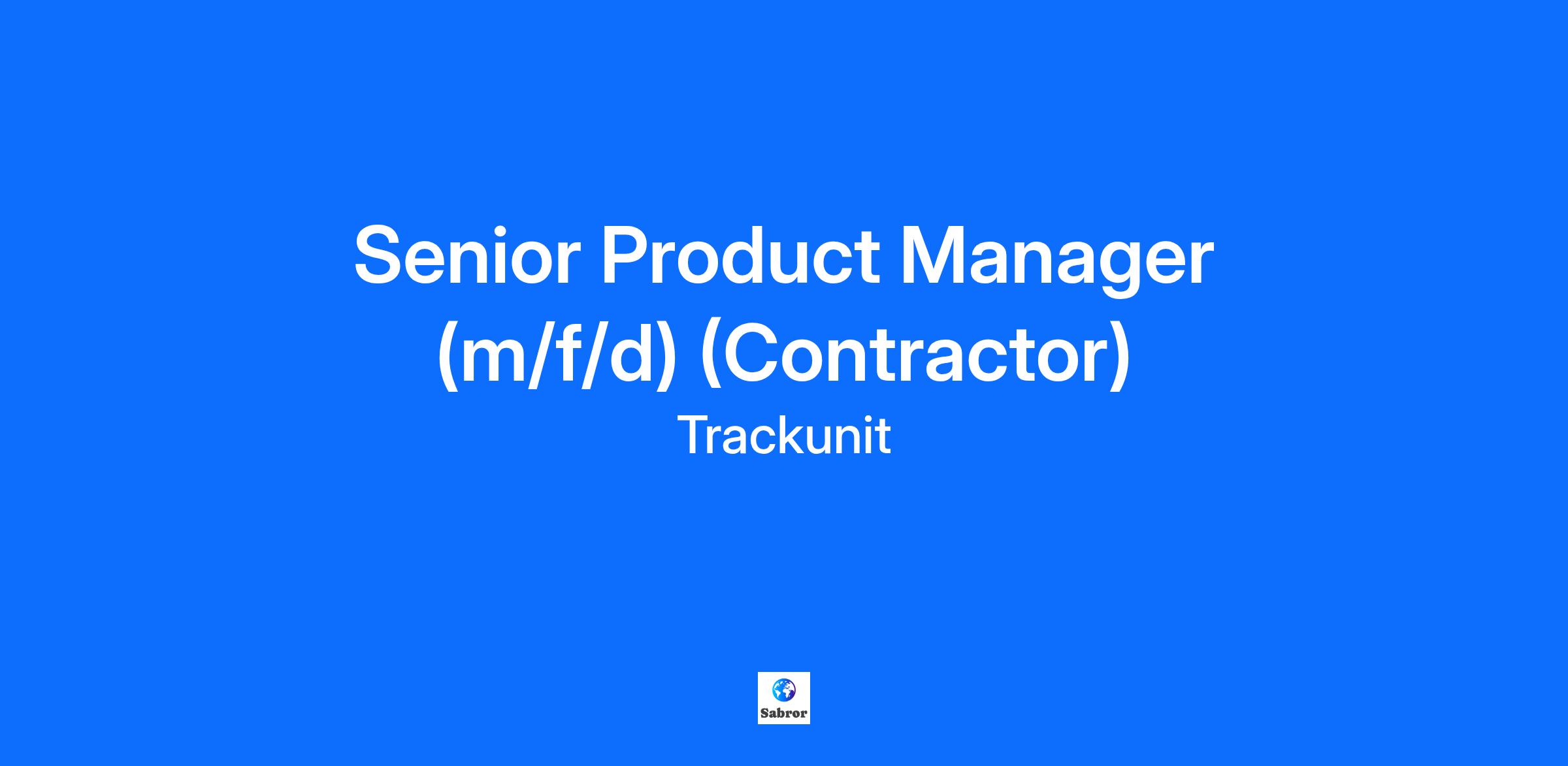 Senior Product Manager (m/f/d) (Contractor)

Trackunit

Sabror